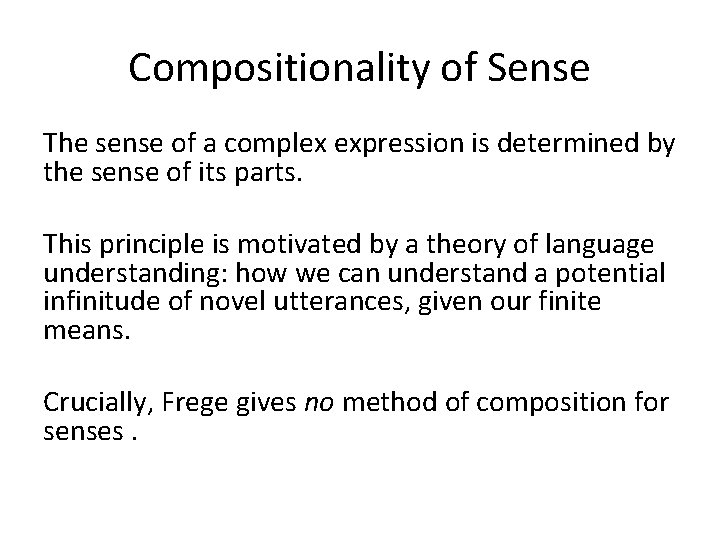 Compositionality of Sense

The sense of a complex expression is determined by the sense of its parts.

This principle is motivated by a theory of language understanding: how we can understand a potential infinitude of novel utterances, given our finite means.

Crucially, Frege gives no method of composition for senses .